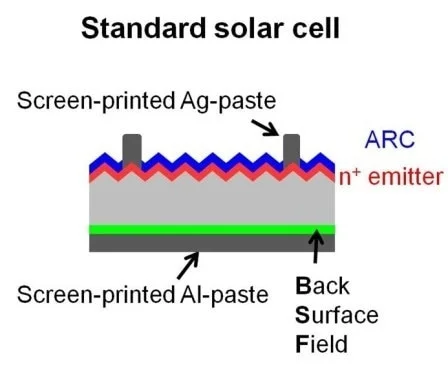 Standard solar cell

Screen-printed Ag-paste

ARC

$n^+$ emitter

Screen-printed Al-paste

Back
Surface
Field